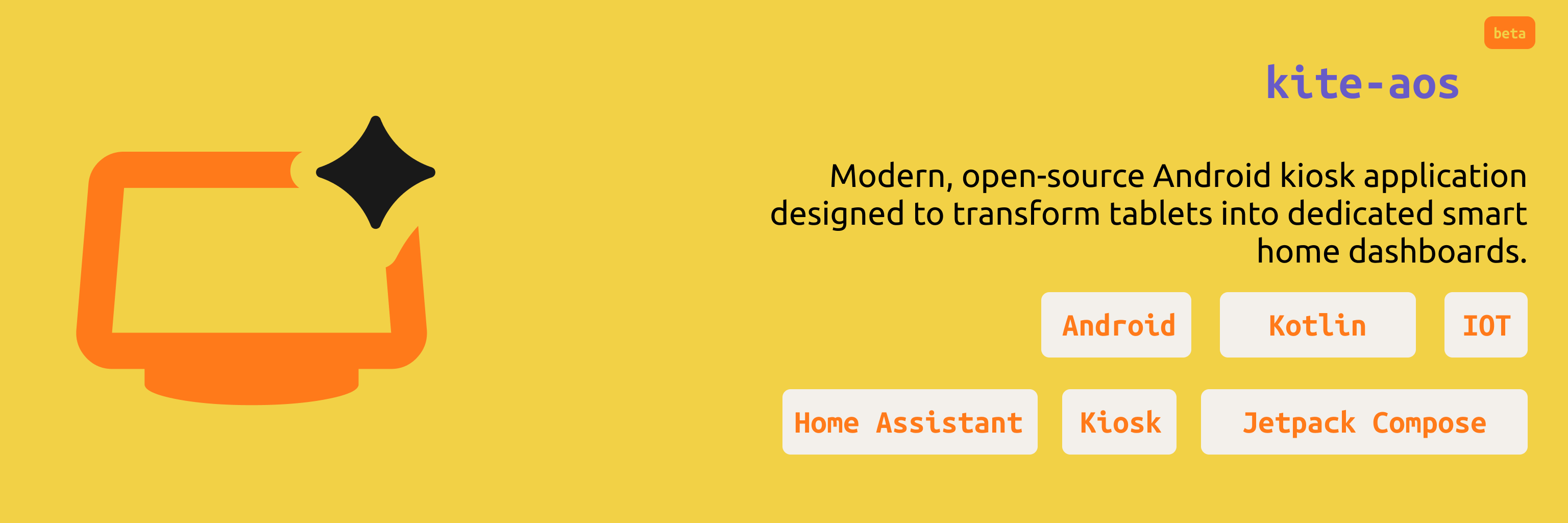 beta

kite-aos

Modern, open-source Android kiosk application designed to transform tablets into dedicated smart home dashboards.

Android Kotlin IOT

Home Assistant Kiosk Jetpack Compose